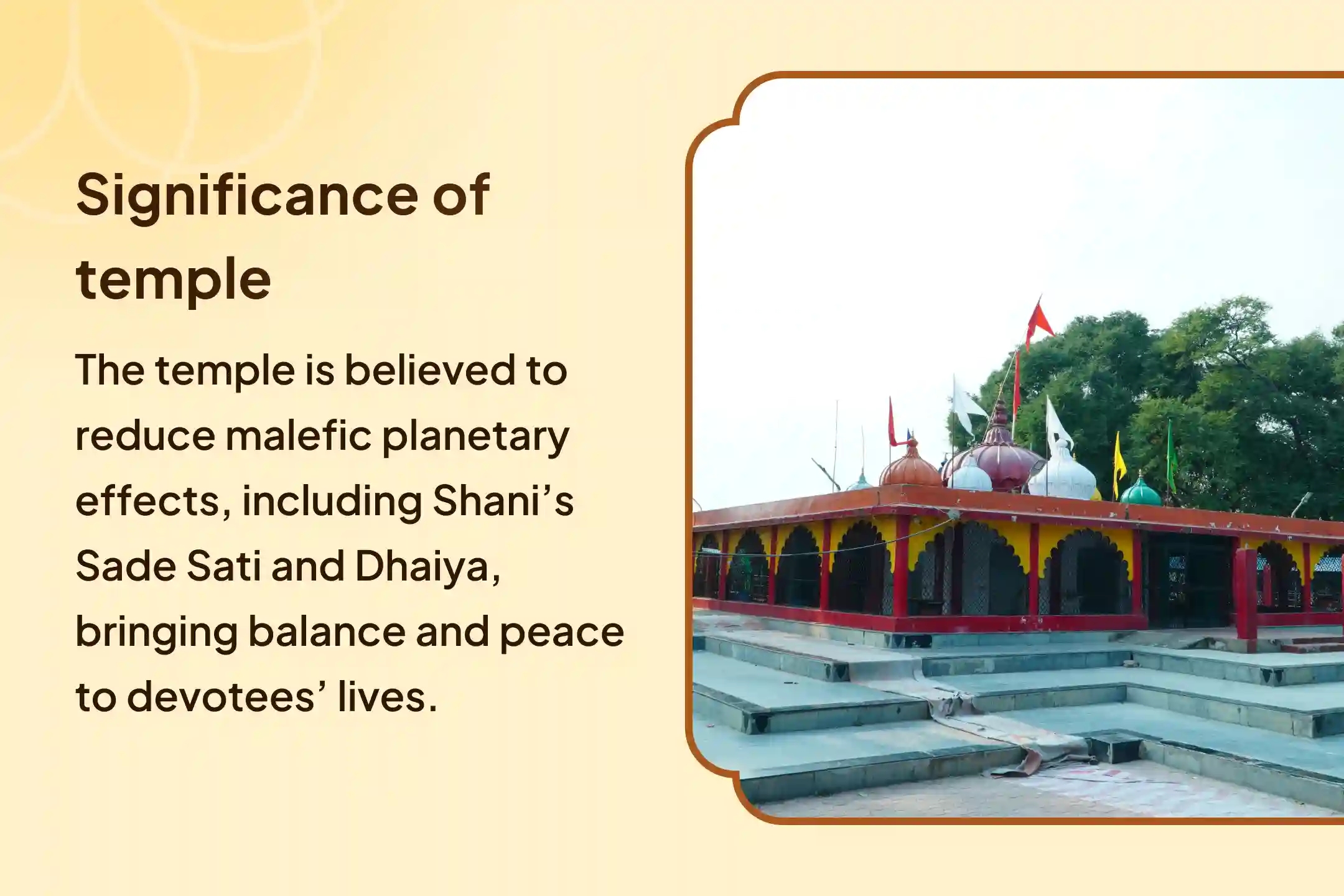 Significance of temple

The temple is believed to reduce malefic planetary effects, including Shani’s Sade Sati and Dhaiya, bringing balance and peace to devotees’ lives.